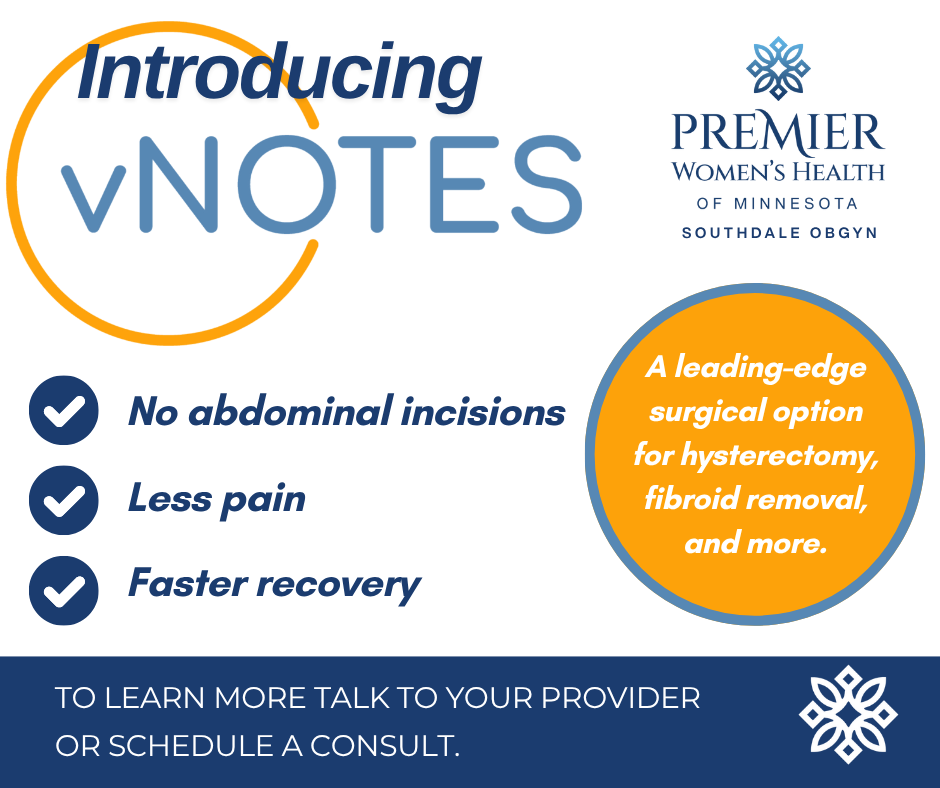 Introducing
vNOTES

PREMIER
WOMEN'S HEALTH
OF MINNESOTA
SOUTHDALE OBGYN

No abdominal incisions
Less pain
Faster recovery

A leading-edge surgical option for hysterectomy, fibroid removal, and more.

TO LEARN MORE TALK TO YOUR PROVIDER OR SCHEDULE A CONSULT.